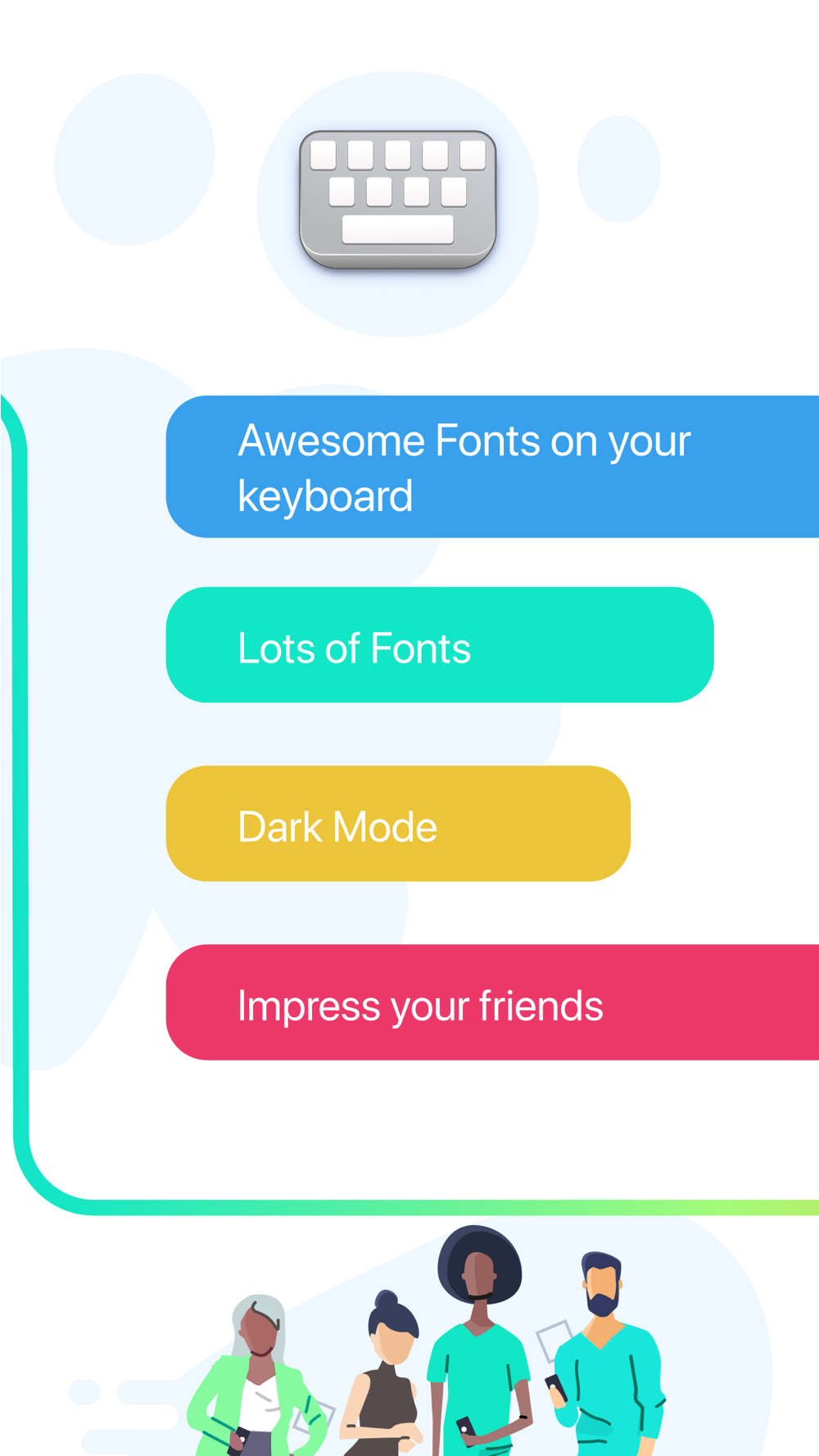 Awesome Fonts on your keyboard

Lots of Fonts

Dark Mode

Impress your friends